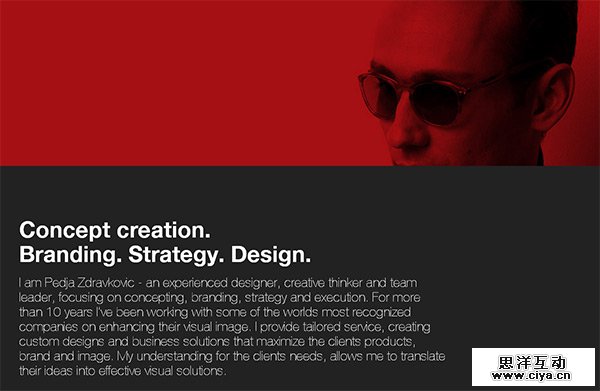 Concept creation.
Branding. Strategy. Design.

I am Pedja Zdravkovic - an experienced designer, creative thinker and team leader, focusing on concepting, branding, strategy and execution. For more than 10 years I've been working with some of the worlds most recognized companies on enhancing their visual image. I provide tailored service, creating custom designs and business solutions that maximize the clients products, brand and image. My understanding for the clients needs, allows me to translate their ideas into effective visual solutions.

思洋互动
www.ciya.cn